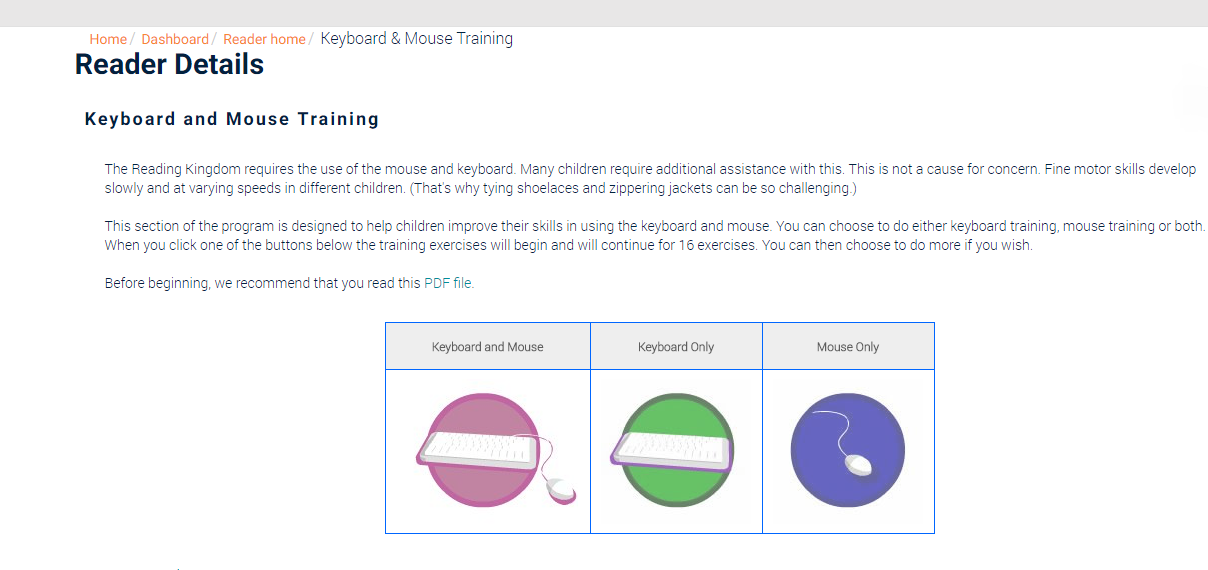 Home / Dashboard / Reader home / Keyboard & Mouse Training

Reader Details

Keyboard and Mouse Training

The Reading Kingdom requires the use of the mouse and keyboard. Many children require additional assistance with this. This is not a cause for concern. Fine motor skills develop slowly and at varying speeds in different children. (That's why tying shoelaces and zippering jackets can be so challenging.)

This section of the program is designed to help children improve their skills in using the keyboard and mouse. You can choose to do either keyboard training, mouse training or both. When you click one of the buttons below the training exercises will begin and will continue for 16 exercises. You can then choose to do more if you wish.

Before beginning, we recommend that you read this PDF file.

| Keyboard and Mouse | Keyboard Only | Mouse Only |
|---|---|---|
| | | |